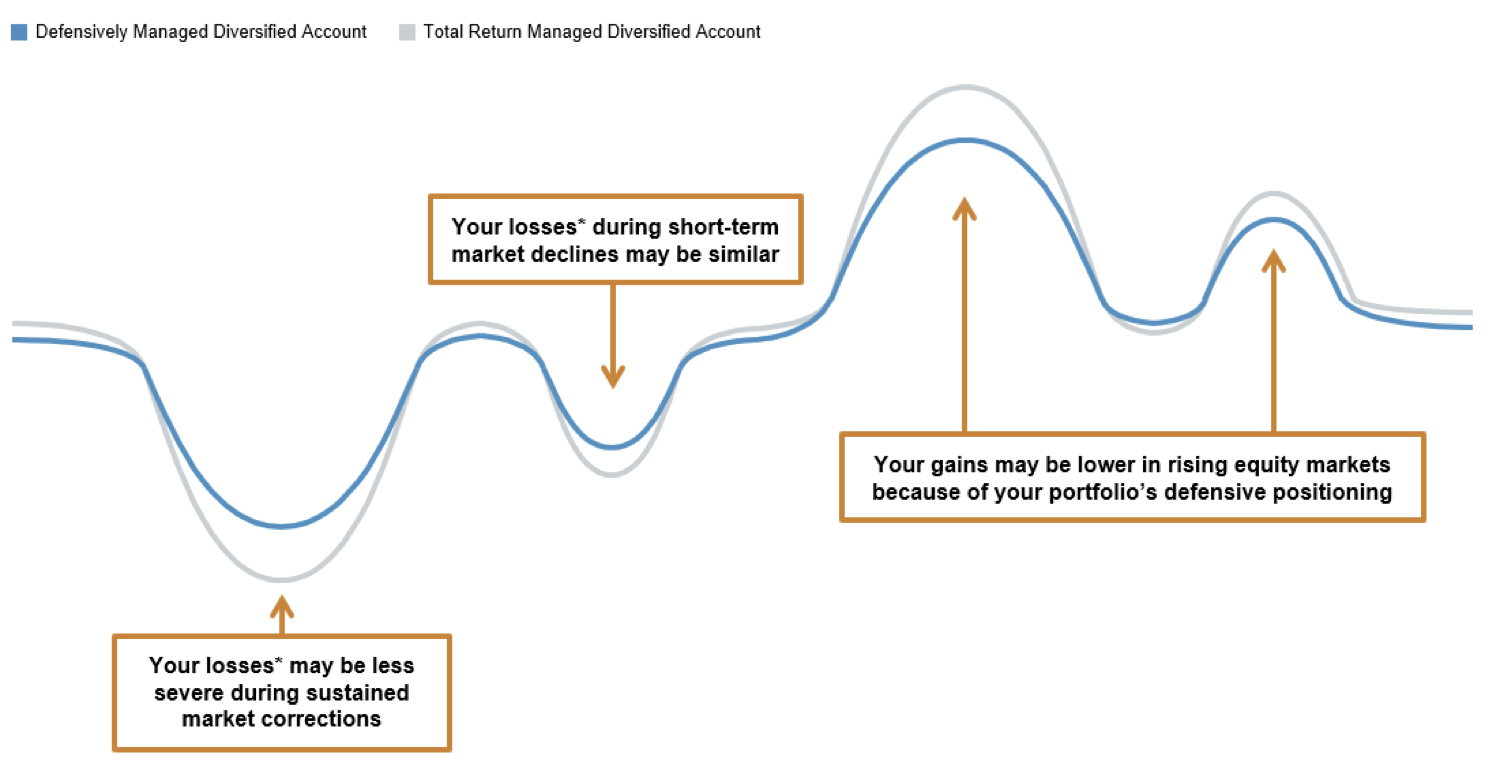 Defensively Managed Diversified Account

Total Return Managed Diversified Account

Your losses* during short-term market declines may be similar

Your gains may be lower in rising equity markets because of your portfolio's defensive positioning

Your losses* may be less severe during sustained market corrections